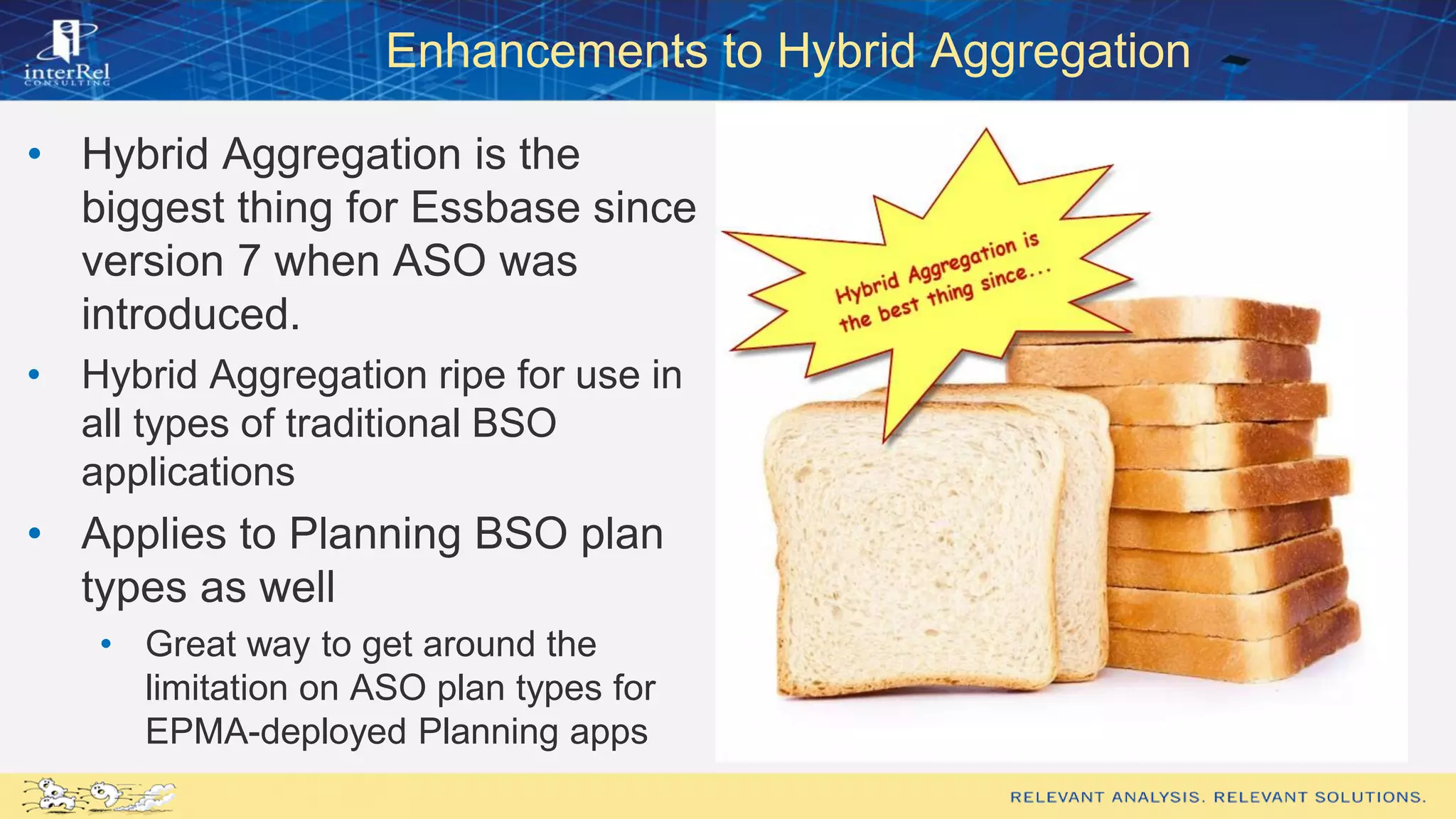 interRel CONSULTING

Enhancements to Hybrid Aggregation

• Hybrid Aggregation is the biggest thing for Essbase since version 7 when ASO was introduced.

• Hybrid Aggregation ripe for use in all types of traditional BSO applications

• Applies to Planning BSO plan types as well

• Great way to get around the limitation on ASO plan types for EPMA-deployed Planning apps

Hybrid Aggregation is the best thing since...

RELEVANT ANALYSIS. RELEVANT SOLUTIONS.